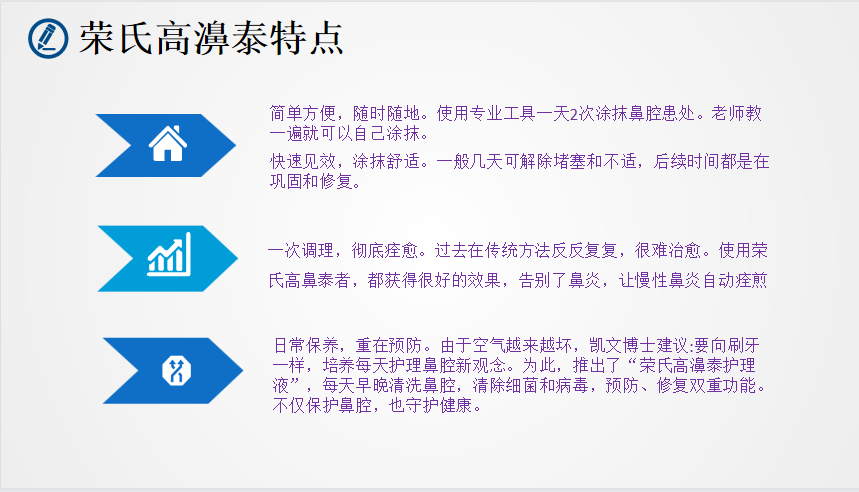 荣氏高濞泰特点

简单方便，随时随地。使用专业工具一天2次涂抹鼻腔患处。老师教一遍就可以自己涂抹。

快速见效，涂抹舒适。一般几天可解除堵塞和不适，后续时间都是在巩固和修复。

一次调理，彻底痊愈。过去在传统方法反反复复，很难治愈。使用荣氏高鼻泰者，都获得很好的效果，告别了鼻炎，让慢性鼻炎自动痊煎

日常保养，重在预防。由于空气越来越坏，凯文博士建议:要向刷牙一样，培养每天护理鼻腔新观念。为此，推出了“荣氏高濞泰护理液”，每天早晚清洗鼻腔，清除细菌和病毒，预防、修复双重功能。不仅保护鼻腔，也守护健康。